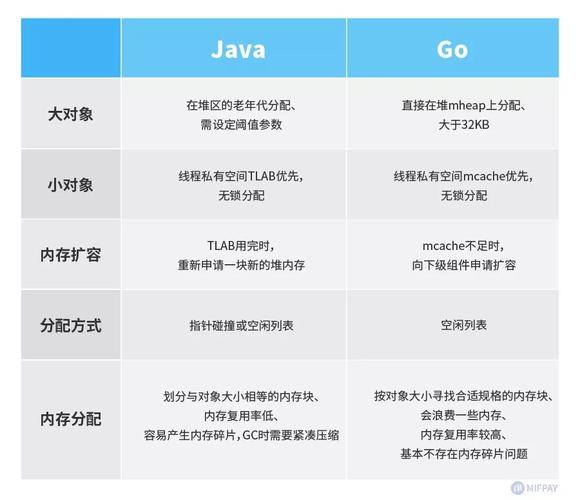 |  | Java | Go |
|---|---|---|
| 大对象 | 在堆区的老年代分配、需设定阈值参数 | 直接在堆mheap上分配、大于32KB |
| 小对象 | 线程私有空间TLAB优先，无锁分配 | 线程私有空间mcache优先，无锁分配 |
| 内存扩容 | TLAB用完时，重新申请一块新的堆内存 | mcache不足时，向下级组件申请扩容 |
| 分配方式 | 指针碰撞或空闲列表 | 空闲列表 |
| 内存分配 | 划分与对象大小相等的内存块、内存复用率低、容易产生内存碎片，GC时需要紧凑压缩 | 按对象大小寻找合适规格的内存块、会浪费一些内存、内存复用率较高、基本不存在内存碎片问题 |

MIFPAY